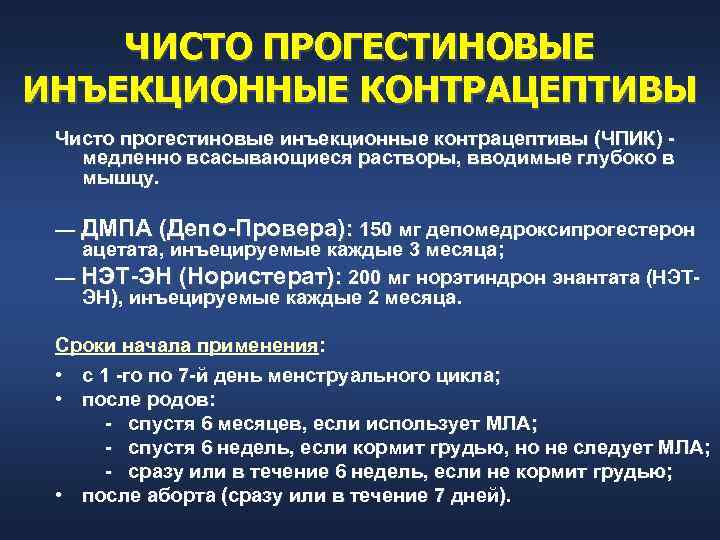 ЧИСТО ПРОГЕСТИНОВЫЕ ИНЪЕКЦИОННЫЕ КОНТРАЦЕПТИВЫ

Чисто прогестиновые инъекционные контрацептивы (ЧПИК) - медленно всасывающиеся растворы, вводимые глубоко в мышцу.

— ДМПА (Депо-Провера): 150 мг депомедроксипрогестерон ацетата, инъецируемые каждые 3 месяца;

— НЭТ-ЭН (Нористерат): 200 мг норэтиндрон энантата (НЭТ-ЭН), инъецируемые каждые 2 месяца.

Сроки начала применения:

• с 1 -го по 7-й день менструального цикла;
• после родов:
- спустя 6 месяцев, если использует МЛА;
- спустя 6 недель, если кормит грудью, но не следует МЛА;
- сразу или в течение 6 недель, если не кормит грудью;
• после аборта (сразу или в течение 7 дней).